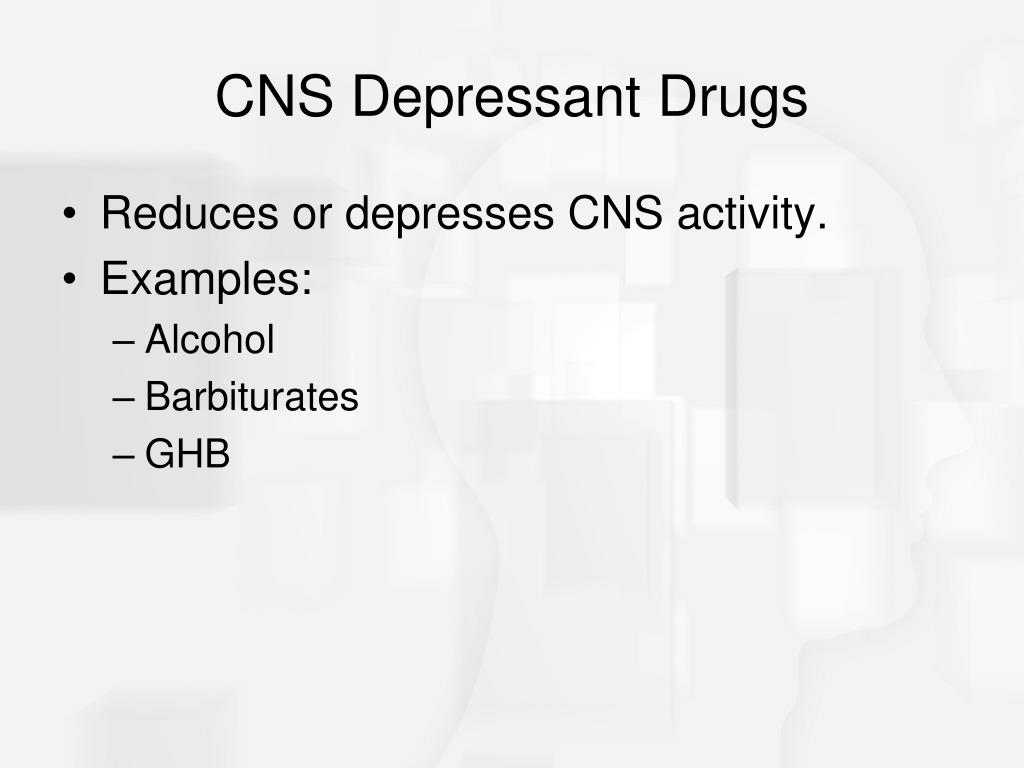 CNS Depressant Drugs

• Reduces or depresses CNS activity.
• Examples:
– Alcohol
– Barbiturates
– GHB